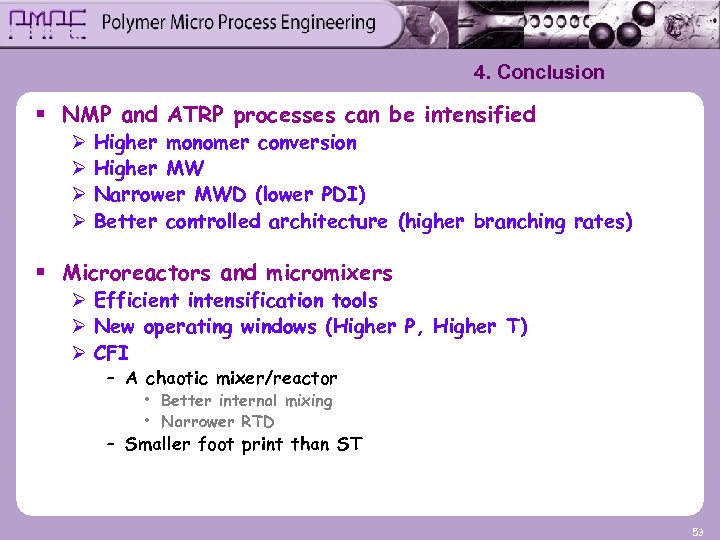 PMPE Polymer Micro Process Engineering

4. Conclusion

▪ NMP and ATRP processes can be intensified
➢ Higher monomer conversion
➢ Higher MW
➢ Narrower MWD (lower PDI)
➢ Better controlled architecture (higher branching rates)

▪ Microreactors and micromixers
➢ Efficient intensification tools
➢ New operating windows (Higher P, Higher T)
➢ CFI
– A chaotic mixer/reactor
• Better internal mixing
• Narrower RTD
– Smaller foot print than ST

53